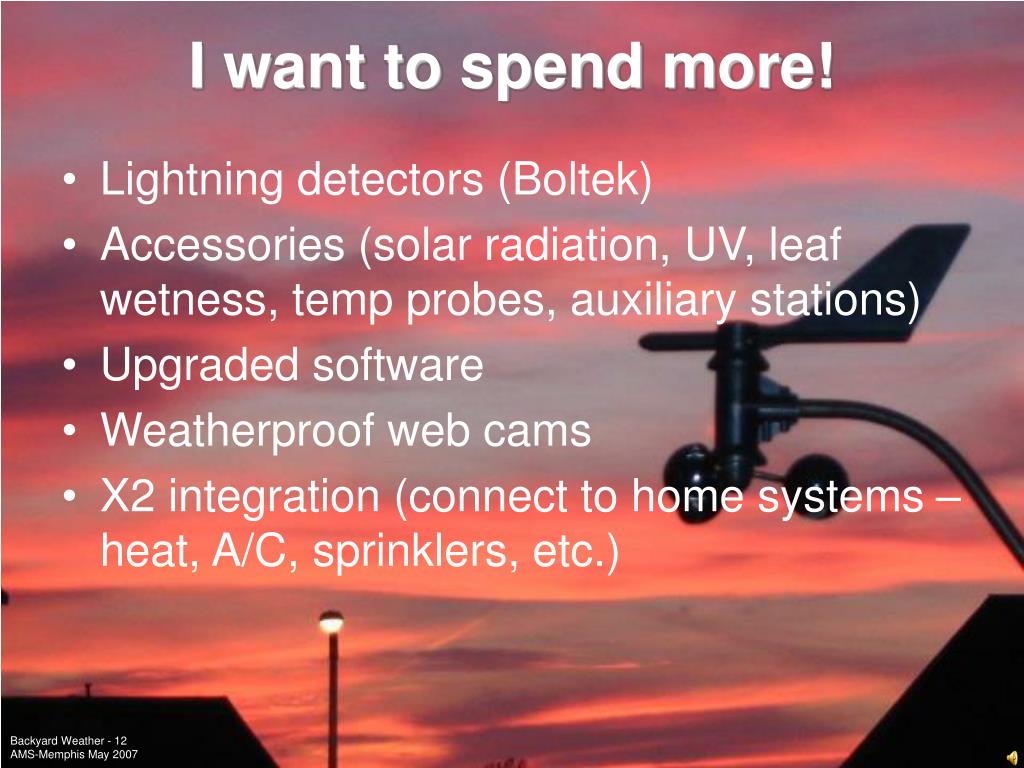 I want to spend more!

• Lightning detectors (Boltek)
• Accessories (solar radiation, UV, leaf wetness, temp probes, auxiliary stations)
• Upgraded software
• Weatherproof web cams
• X2 integration (connect to home systems – heat, A/C, sprinklers, etc.)

Backyard Weather - 12
AMS-Memphis May 2007